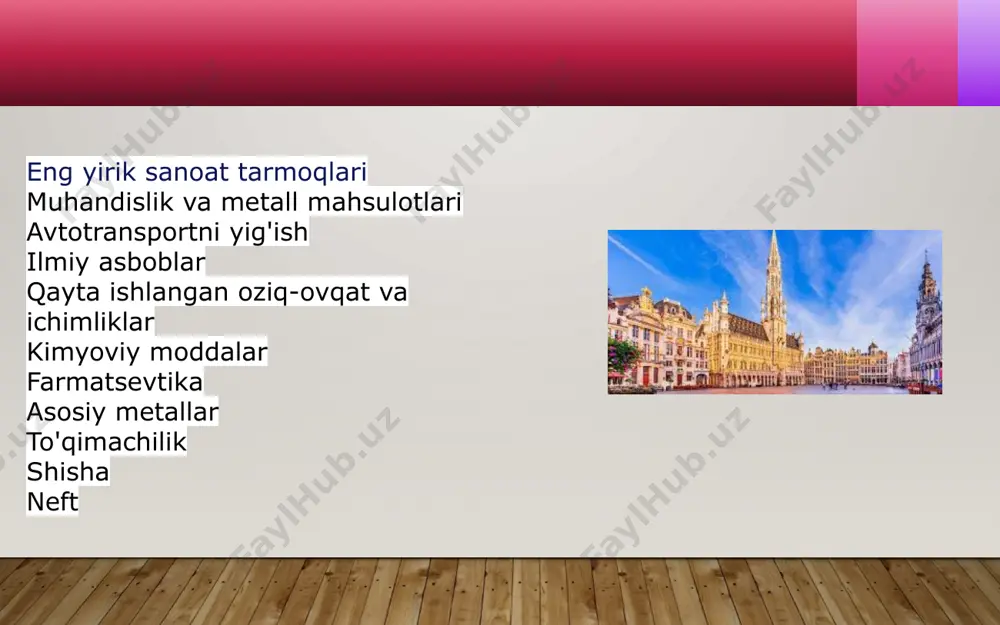 Eng yirik sanoat tarmoqlari
Muhandislik va metall mahsulotlari
Avtotransportni yig'ish
Ilmiy asboblar
Qayta ishlangan oziq-ovqat va ichimliklar
Kimyoviy moddalar
Farmatsevtika
Asosiy metallar
To'qimachilik
Shisha
Neft

FaylHub.uz